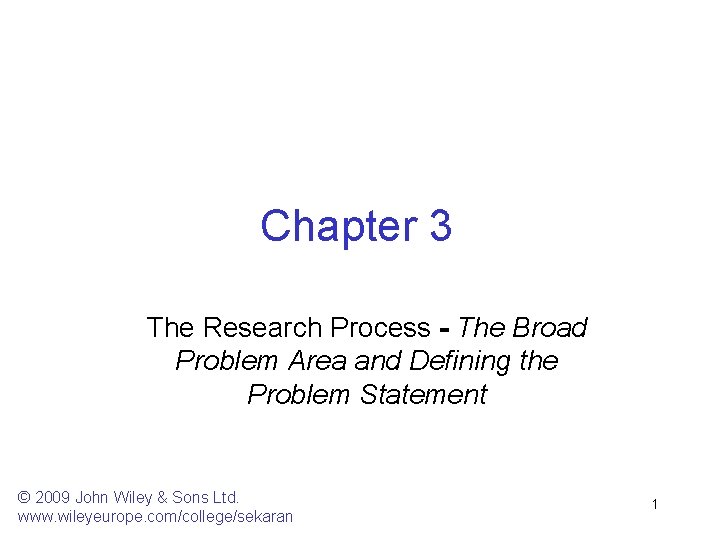 Chapter 3

The Research Process - The Broad Problem Area and Defining the Problem Statement

© 2009 John Wiley & Sons Ltd.
www.wileyeurope.com/college/sekaran

1